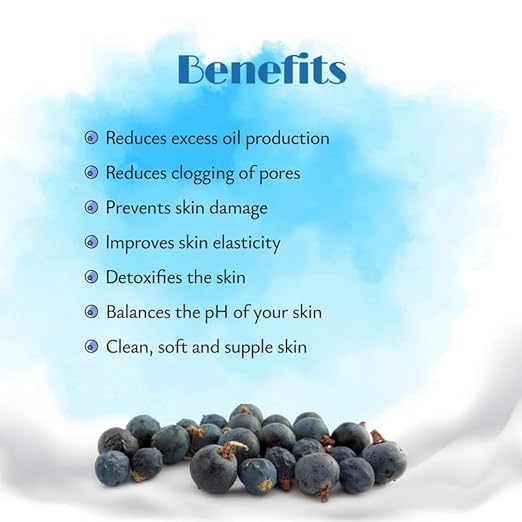 Benefits

Reduces excess oil production

Reduces clogging of pores

Prevents skin damage

Improves skin elasticity

Detoxifies the skin

Balances the pH of your skin

Clean, soft and supple skin